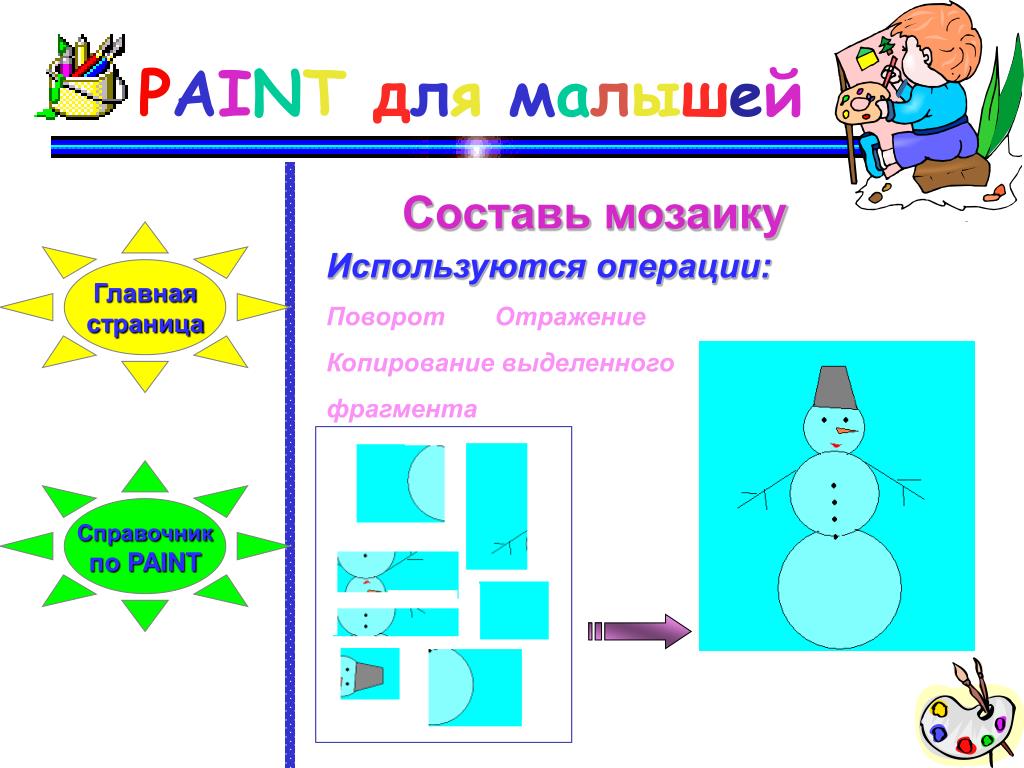 PAINT для малышей

Главная страница

Справочник по PAINT

Составь мозаику

Используются операции:

Поворот Отражение

Копирование выделенного фрагмента